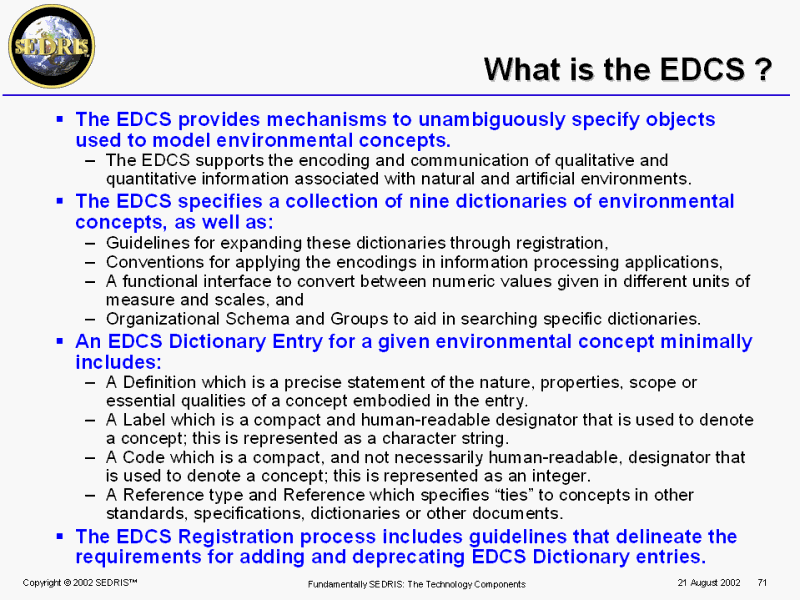 SEDRIS

What is the EDCS ?

▪ The EDCS provides mechanisms to unambiguously specify objects used to model environmental concepts.
– The EDCS supports the encoding and communication of qualitative and quantitative information associated with natural and artificial environments.

▪ The EDCS specifies a collection of nine dictionaries of environmental concepts, as well as:
– Guidelines for expanding these dictionaries through registration,
– Conventions for applying the encodings in information processing applications,
– A functional interface to convert between numeric values given in different units of measure and scales, and
– Organizational Schema and Groups to aid in searching specific dictionaries.

▪ An EDCS Dictionary Entry for a given environmental concept minimally includes:
– A Definition which is a precise statement of the nature, properties, scope or essential qualities of a concept embodied in the entry.
– A Label which is a compact and human-readable designator that is used to denote a concept; this is represented as a character string.
– A Code which is a compact, and not necessarily human-readable, designator that is used to denote a concept; this is represented as an integer.
– A Reference type and Reference which specifies “ties” to concepts in other standards, specifications, dictionaries or other documents.

▪ The EDCS Registration process includes guidelines that delineate the requirements for adding and deprecating EDCS Dictionary entries.

Copyright © 2002 SEDRIS™ Fundamentally SEDRIS: The Technology Components 21 August 2002 71